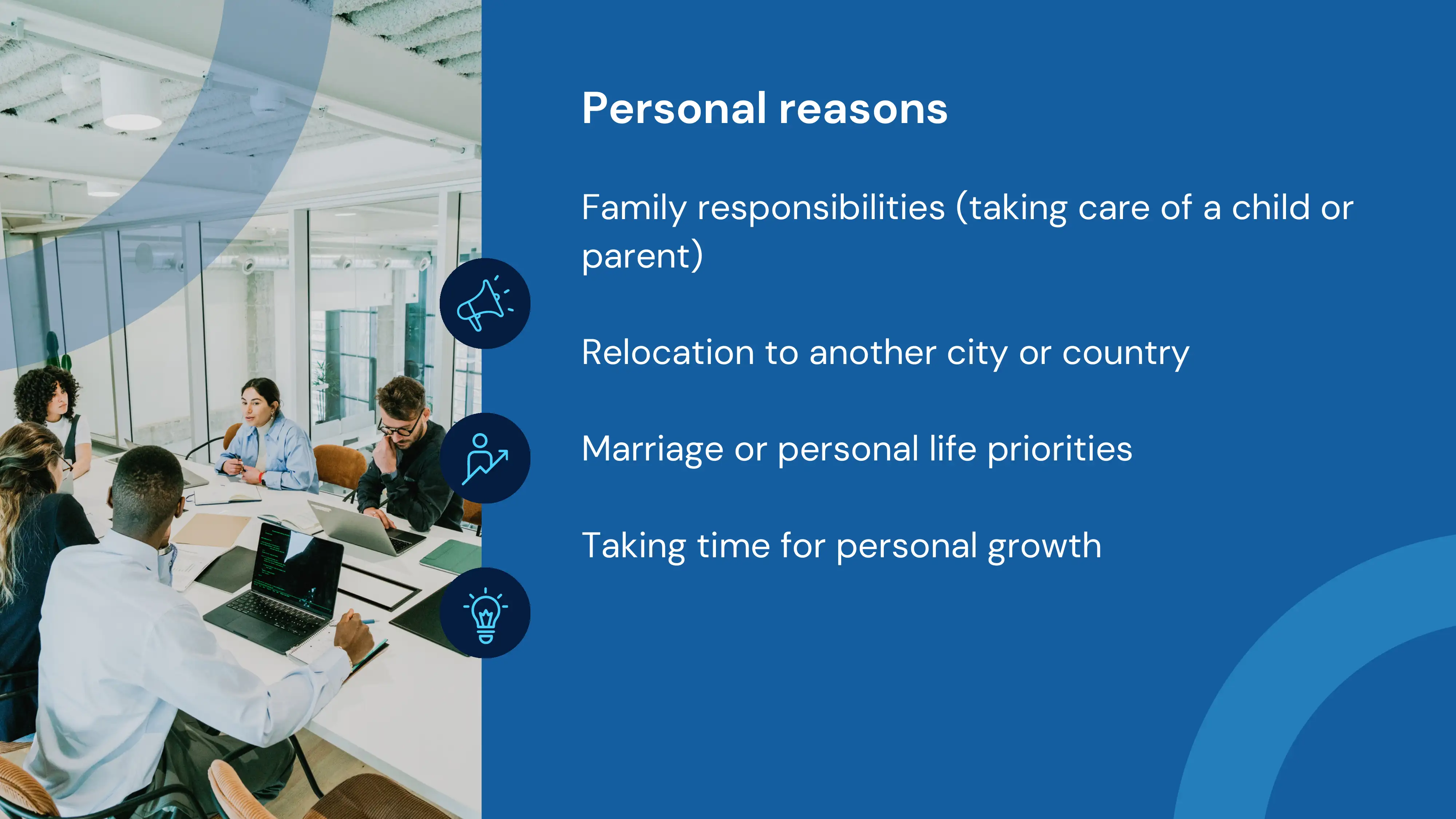 Personal reasons

Family responsibilities (taking care of a child or parent)

Relocation to another city or country

Marriage or personal life priorities

Taking time for personal growth